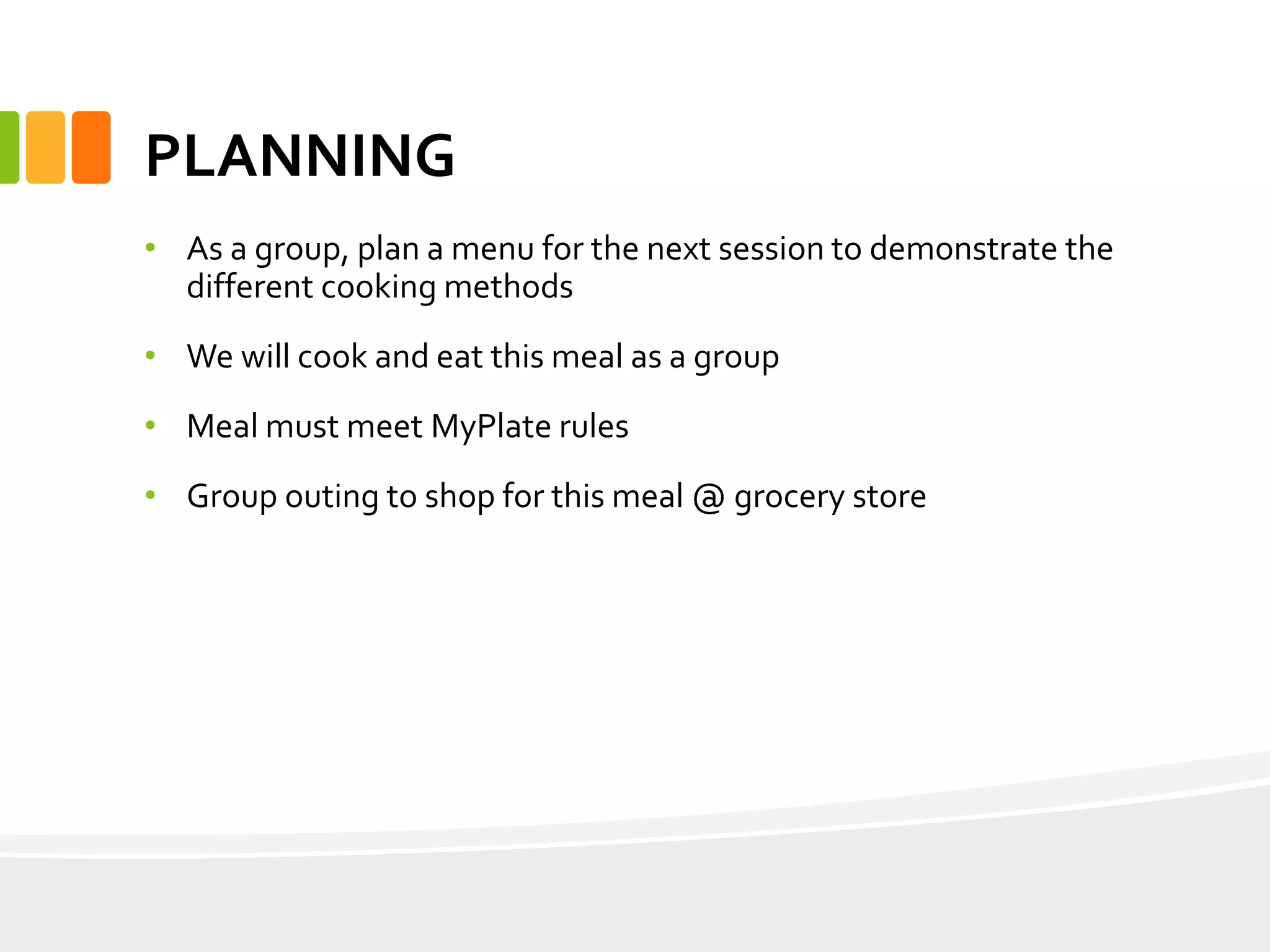 PLANNING

• As a group, plan a menu for the next session to demonstrate the different cooking methods

• We will cook and eat this meal as a group

• Meal must meet MyPlate rules

• Group outing to shop for this meal @ grocery store